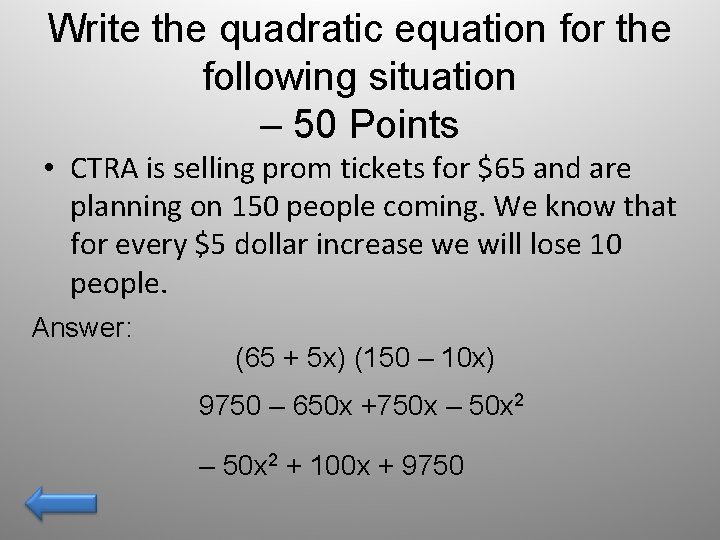 Write the quadratic equation for the following situation
– 50 Points

• CTRA is selling prom tickets for \$65 and are planning on 150 people coming. We know that for every \$5 dollar increase we will lose 10 people.

Answer:

$(65 + 5x)(150 - 10x)$

$9750 - 650x + 750x - 50x^2$

$-50x^2 + 100x + 9750$